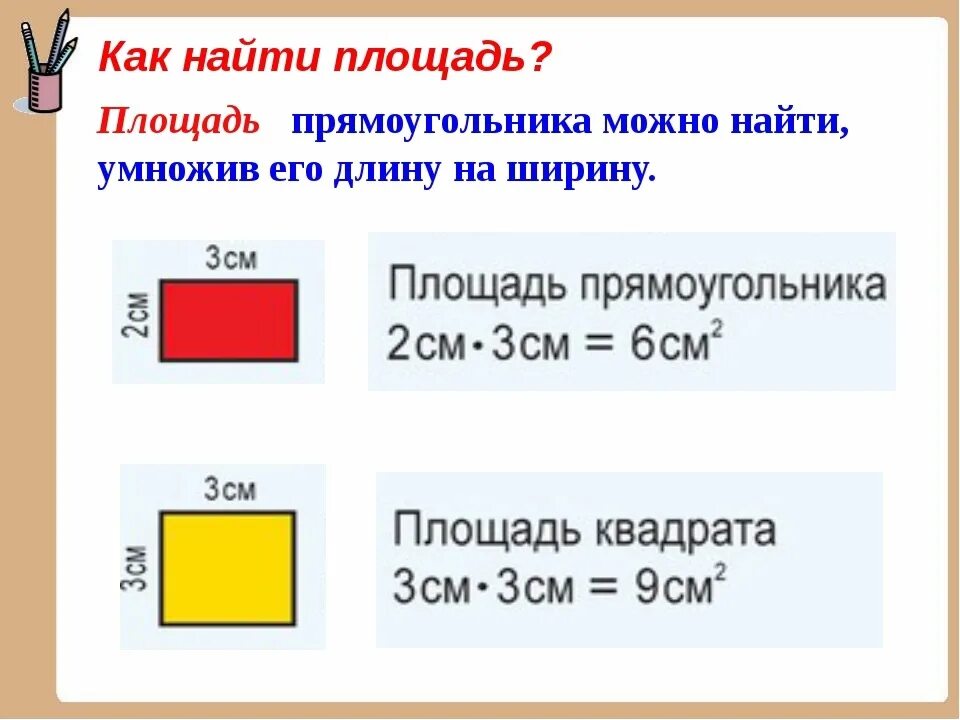 Как найти площадь?

Площадь прямоугольника можно найти, умножив его длину на ширину.

3см
2см

Площадь прямоугольника
$2см \cdot 3см = 6см^2$

3см
3см

Площадь квадрата
$3см \cdot 3см = 9см^2$